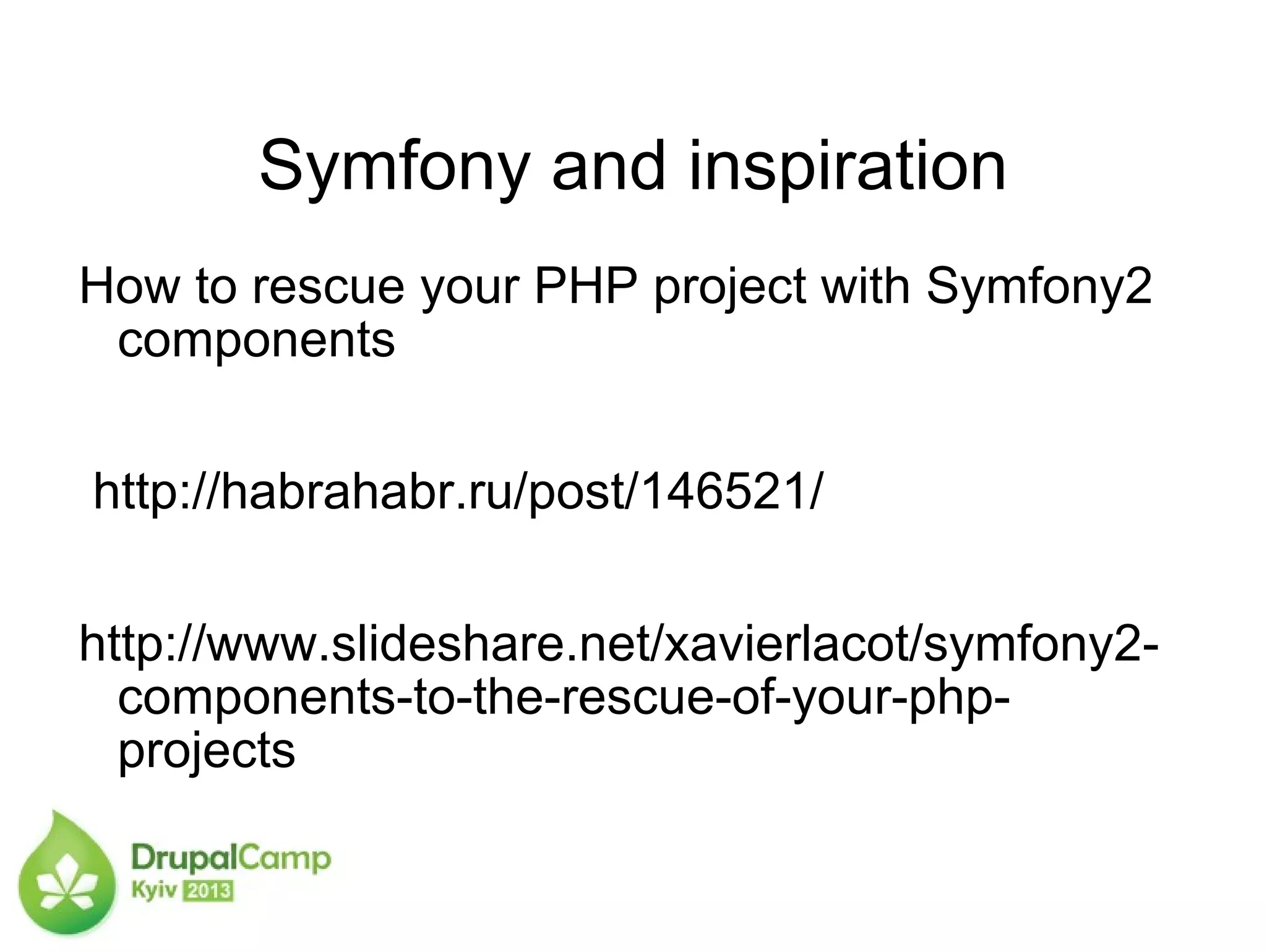 Symfony and inspiration

How to rescue your PHP project with Symfony2 components

http://habrahabr.ru/post/146521/

http://www.slideshare.net/xavierlacot/symfony2-components-to-the-rescue-of-your-php-projects

DrupalCamp
Kyiv 2013